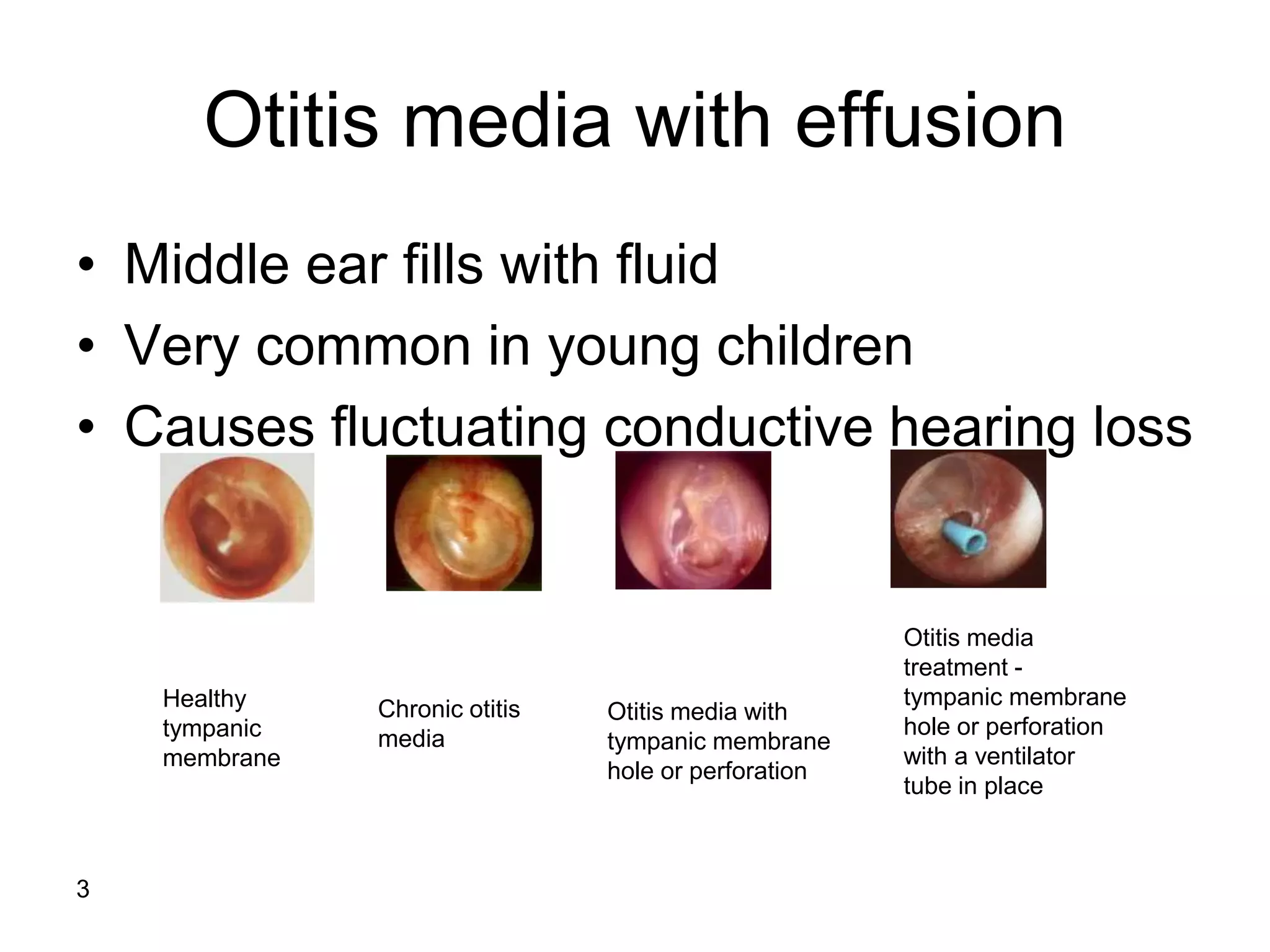 Otitis media with effusion

• Middle ear fills with fluid
• Very common in young children
• Causes fluctuating conductive hearing loss

Healthy tympanic membrane

Chronic otitis media

Otitis media with tympanic membrane hole or perforation

Otitis media treatment - tympanic membrane hole or perforation with a ventilator tube in place

3